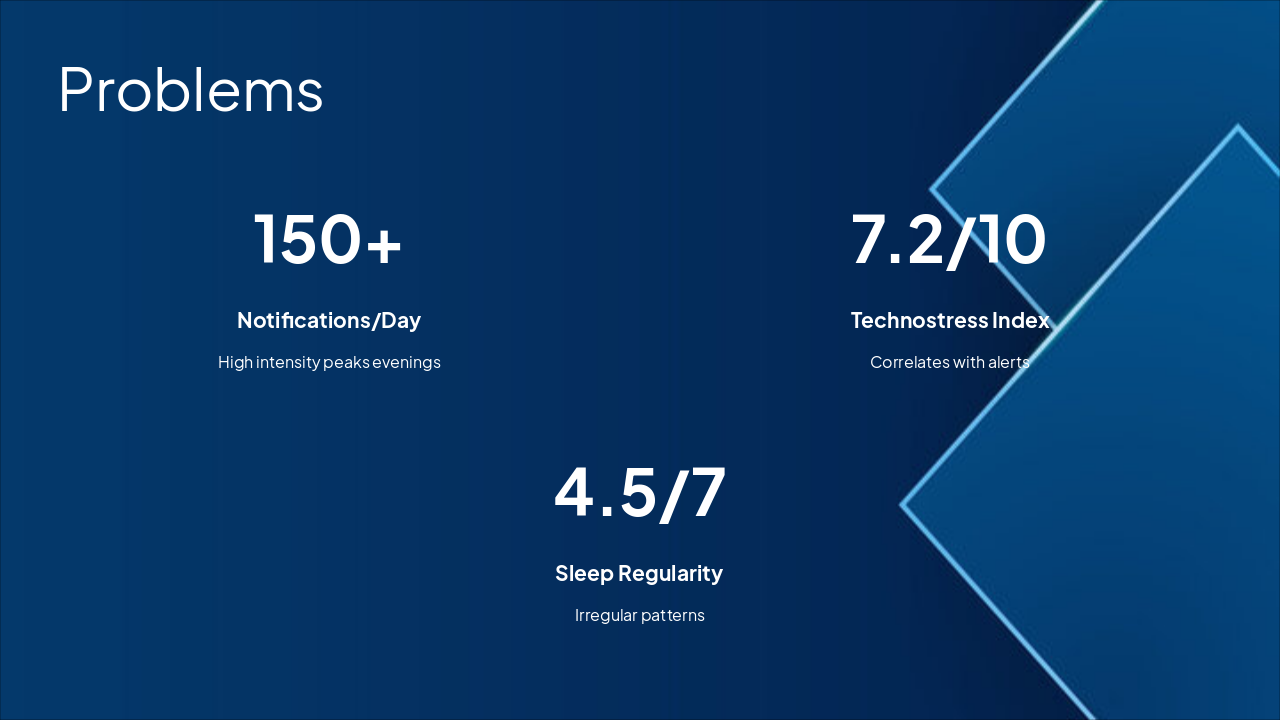 Problems

150+

Notifications/Day

High intensity peaks evenings

7.2/10

Technostress Index

Correlates with alerts

4.5/7

Sleep Regularity

Irregular patterns